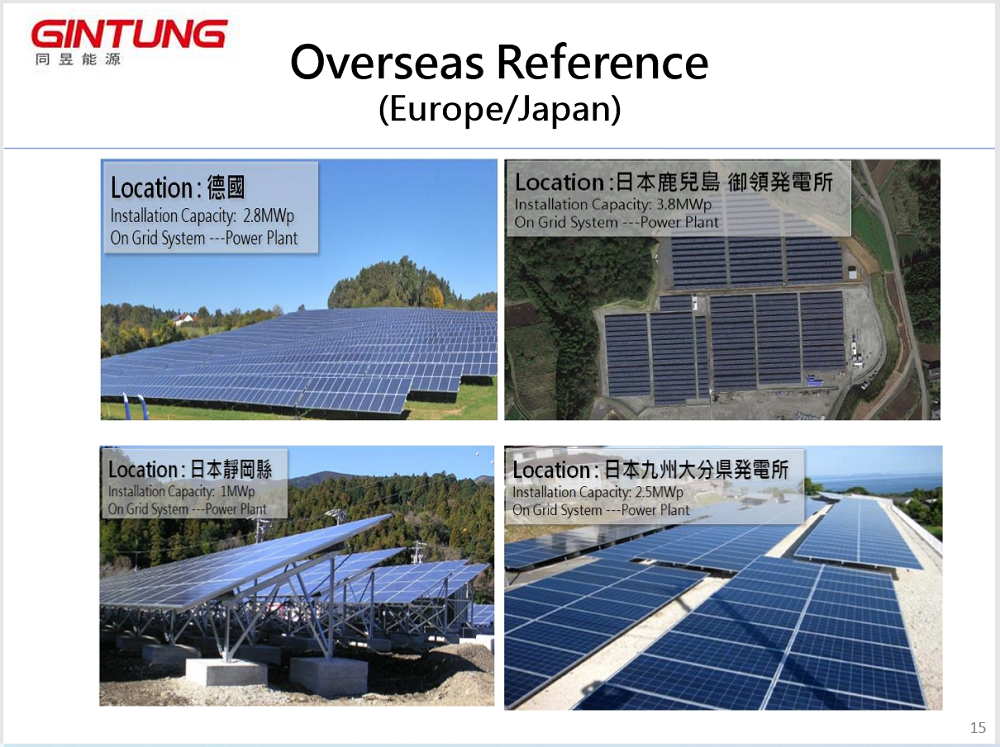 GINTUNG
同昱能源

Overseas Reference
(Europe/Japan)

Location : 德國
Installation Capacity: 2.8MWp
On Grid System ---Power Plant

Location :日本鹿兒島 御領発電所
Installation Capacity: 3.8MWp
On Grid System ---Power Plant

Location : 日本靜岡縣
Installation Capacity: 1MWp
On Grid System ---Power Plant

Location : 日本九州大分県発電所
Installation Capacity: 2.5MWp
On Grid System ---Power Plant

15